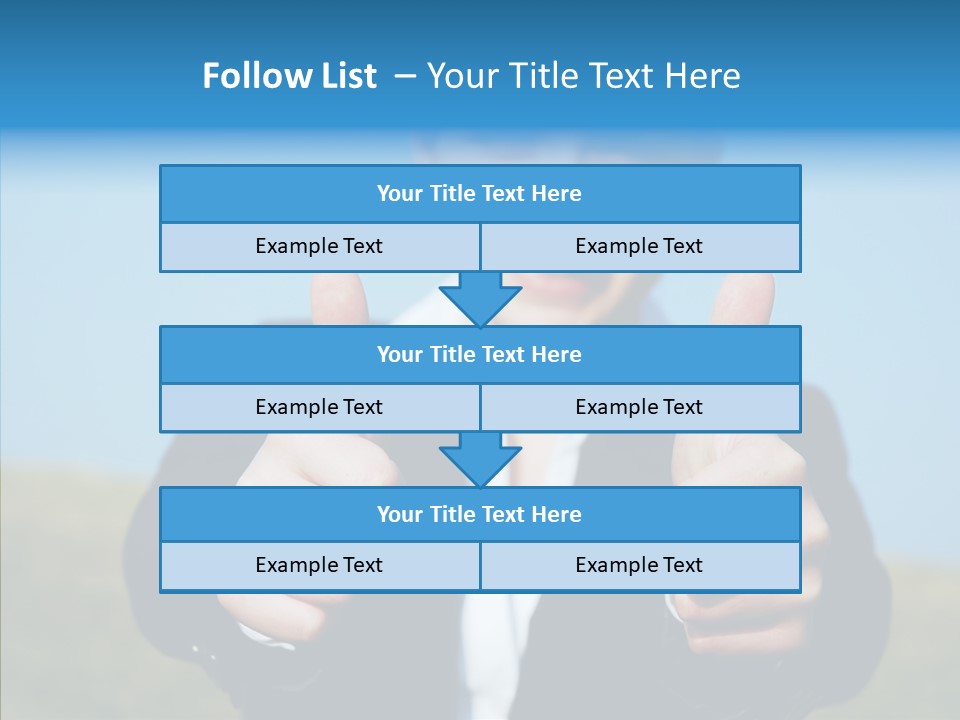 Follow List – Your Title Text Here

Your Title Text Here

Example Text

Example Text

Your Title Text Here

Example Text

Example Text

Your Title Text Here

Example Text

Example Text